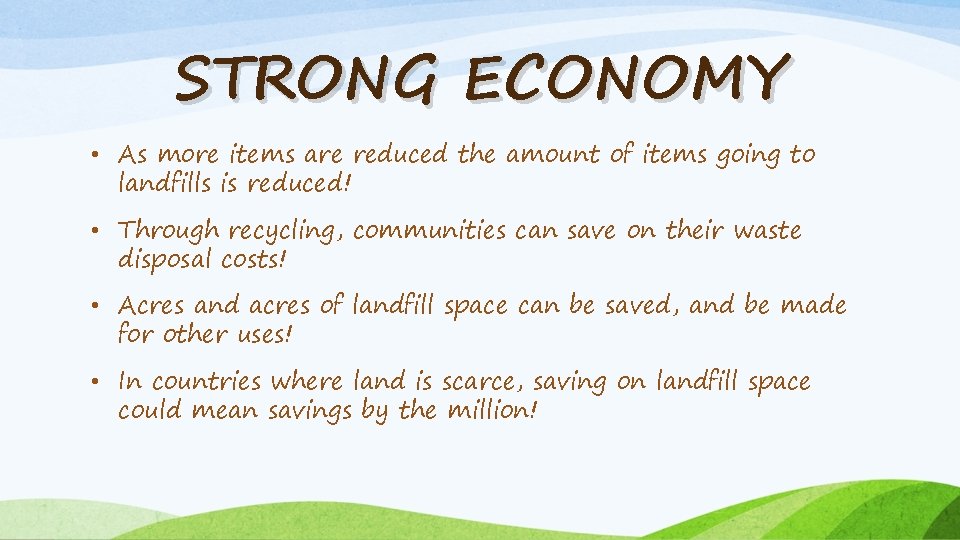 STRONG ECONOMY

• As more items are reduced the amount of items going to landfills is reduced!

• Through recycling, communities can save on their waste disposal costs!

• Acres and acres of landfill space can be saved, and be made for other uses!

• In countries where land is scarce, saving on landfill space could mean savings by the million!